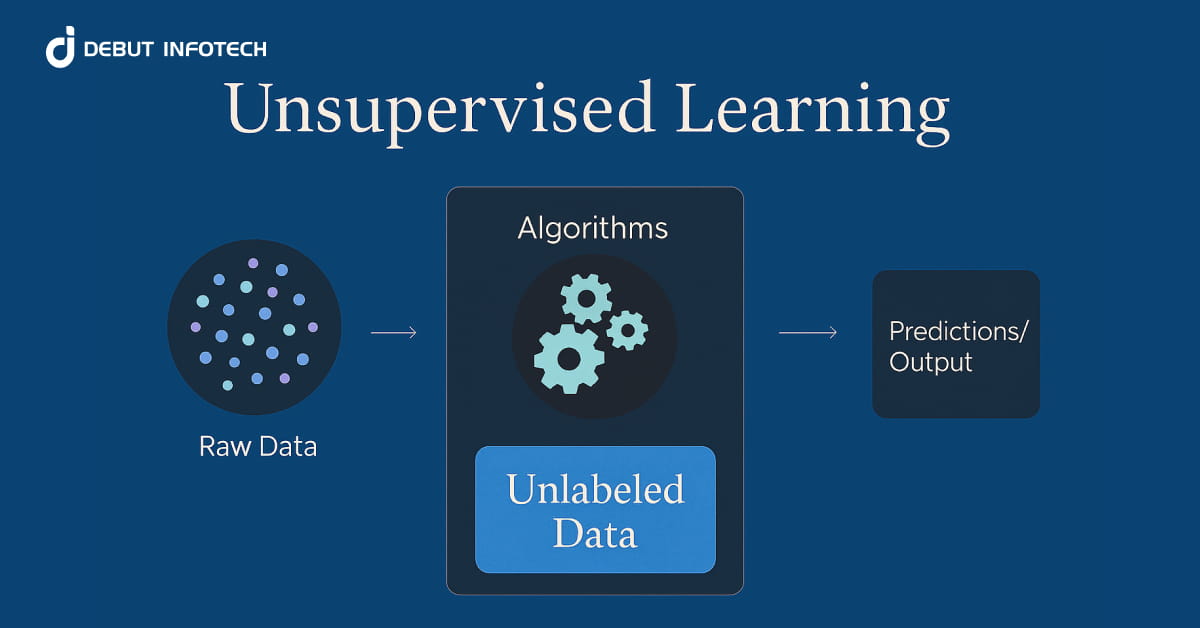 DEBUT INFOTECH

Unsupervised Learning

Raw Data

Algorithms

Unlabeled Data

Predictions/ Output